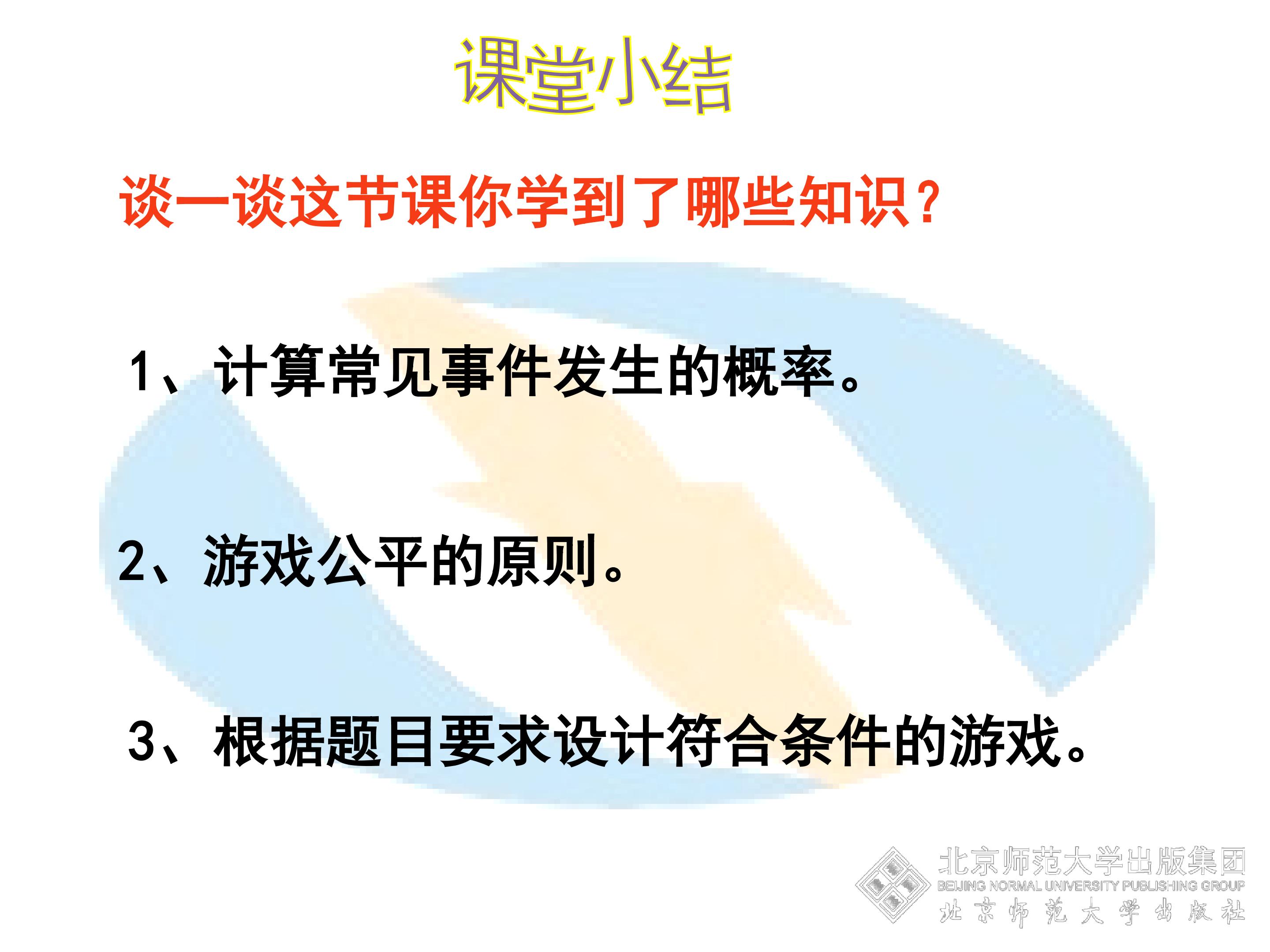 课堂小结

谈一谈这节课你学到了哪些知识？

1、计算常见事件发生的概率。

2、游戏公平的原则。

3、根据题目要求设计符合条件的游戏。

北京师范大学出版集团
BEIJING NORMAL UNIVERSITY PUBLISHING GROUP
北京师范大学出版社